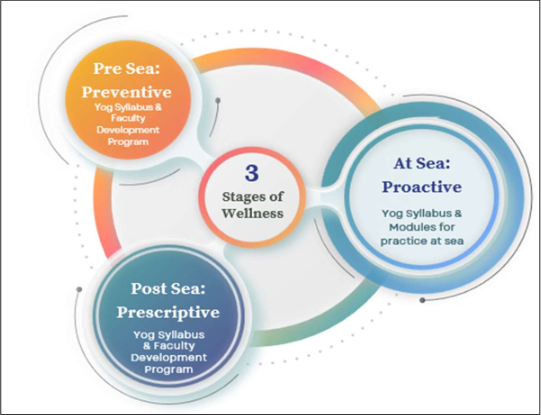 Pre Sea: Preventive
Yog Syllabus & Faculty Development Program

3
Stages of Wellness

At Sea: Proactive
Yog Syllabus & Modules for practice at sea

Post Sea: Prescriptive
Yog Syllabus & Faculty Development Program